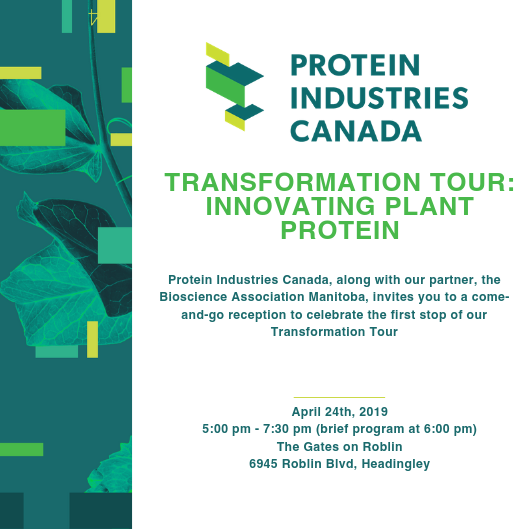 PROTEIN INDUSTRIES CANADA

TRANSFORMATION TOUR: INNOVATING PLANT PROTEIN

Protein Industries Canada, along with our partner, the Bioscience Association Manitoba, invites you to a come-and-go reception to celebrate the first stop of our Transformation Tour

April 24th, 2019
5:00 pm - 7:30 pm (brief program at 6:00 pm)
The Gates on Roblin
6945 Roblin Blvd, Headingley